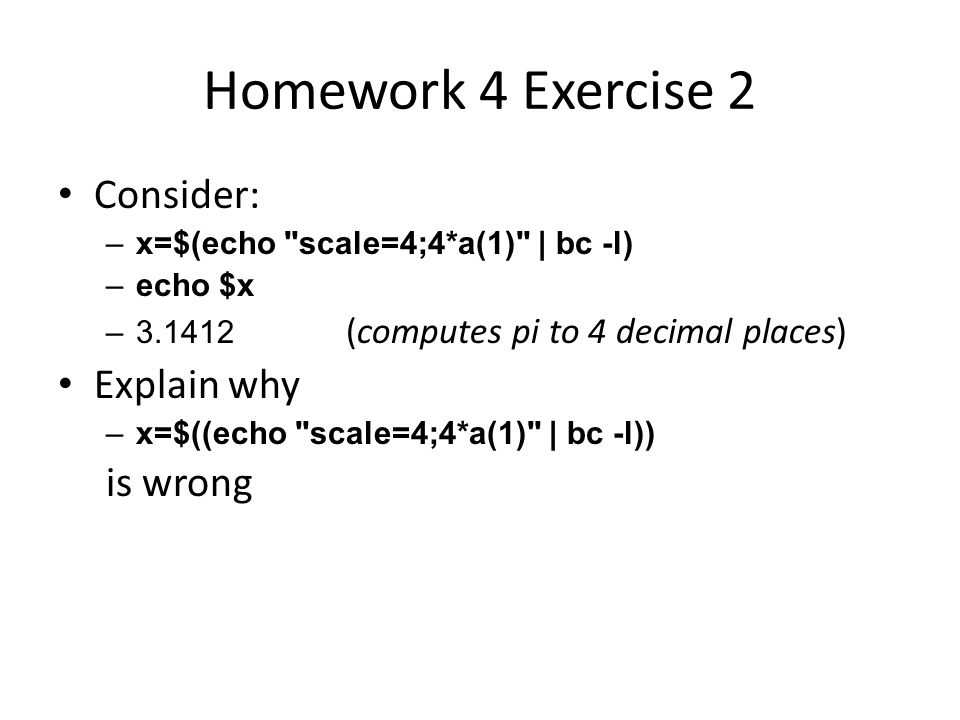 Homework 4 Exercise 2

• Consider:
– x=$(echo "scale=4;4*a(1)" | bc -l)
– echo $x
– 3.1412 (computes pi to 4 decimal places)

• Explain why
– x=$((echo "scale=4;4*a(1)" | bc -l))
is wrong